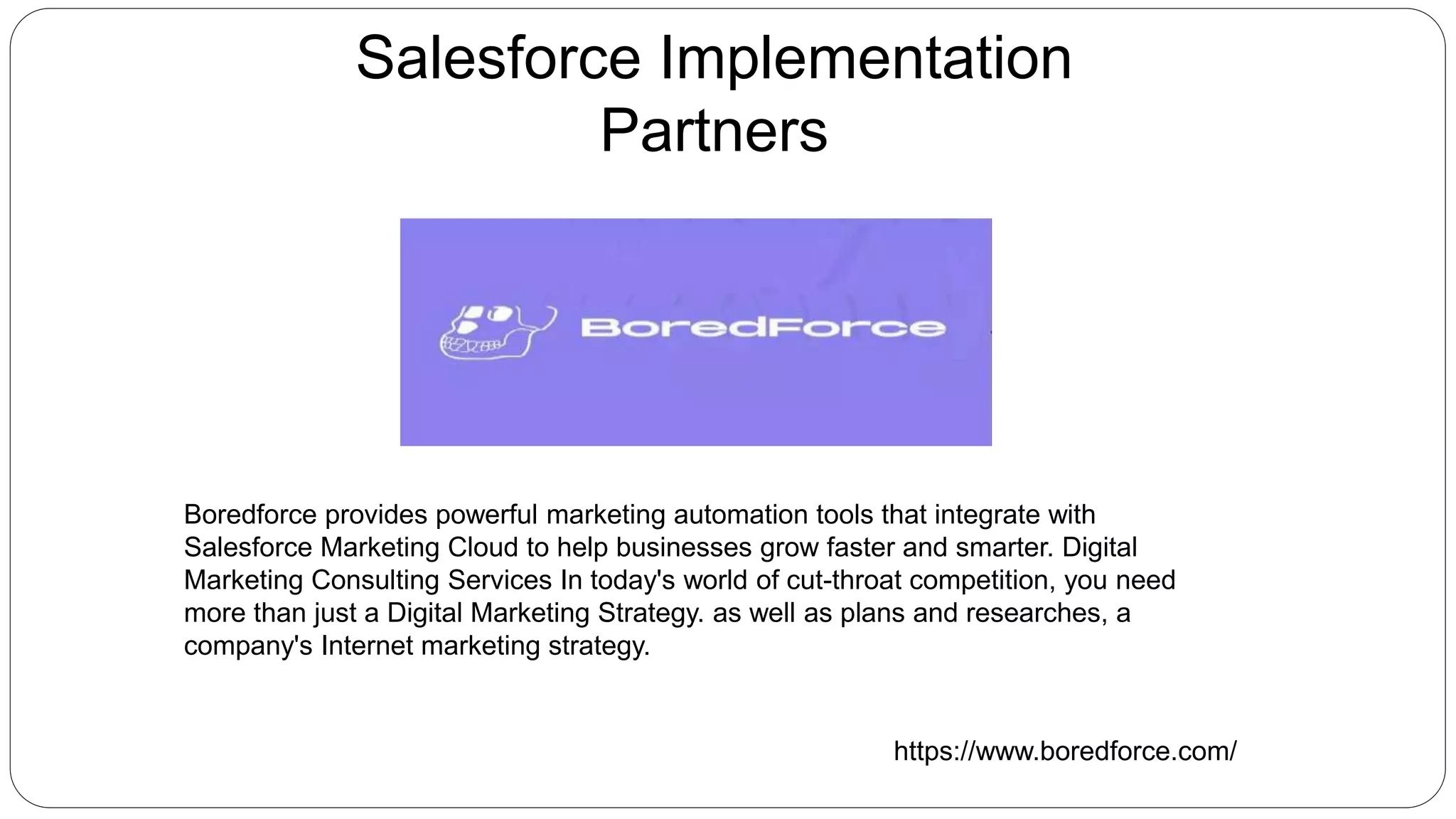 Salesforce Implementation Partners

BoredForce

Boredforce provides powerful marketing automation tools that integrate with Salesforce Marketing Cloud to help businesses grow faster and smarter. Digital Marketing Consulting Services In today's world of cut-throat competition, you need more than just a Digital Marketing Strategy. as well as plans and researches, a company's Internet marketing strategy.

https://www.boredforce.com/